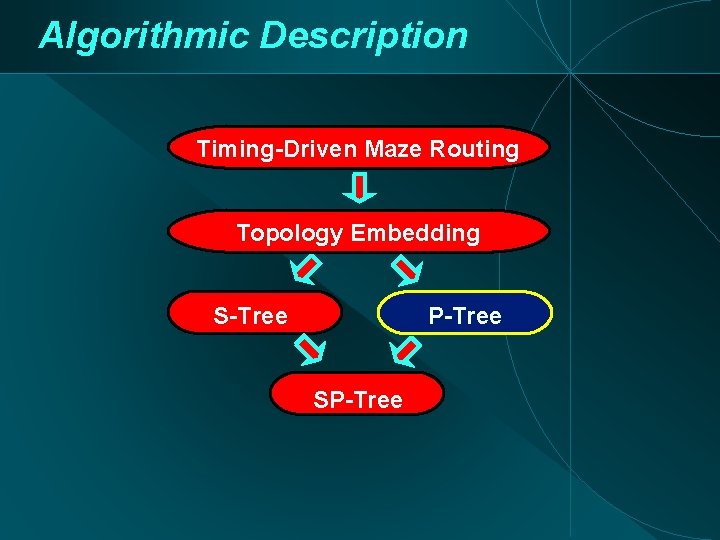 Algorithmic Description

Timing-Driven Maze Routing

Topology Embedding

S-Tree

P-Tree

SP-Tree